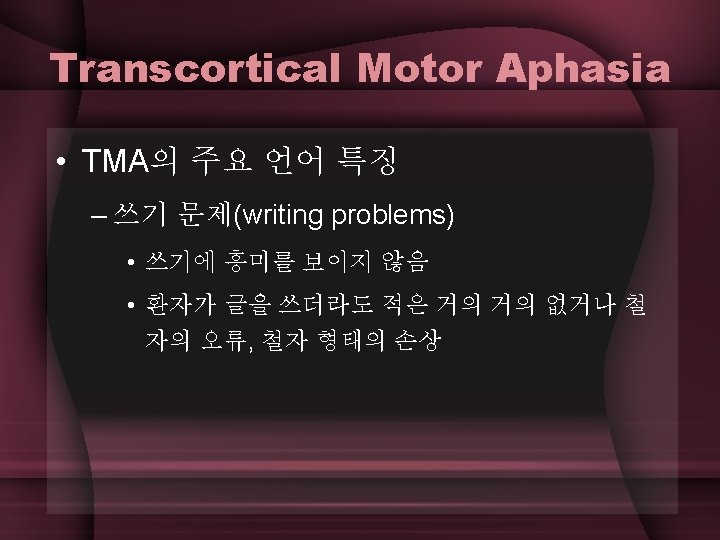 Transcortical Motor Aphasia

• TMA의 주요 언어 특징

– 쓰기 문제(writing problems)

• 쓰기에 흥미를 보이지 않음

• 환자가 글을 쓰더라도 적은 거의 거의 없거나 철자의 오류, 철자 형태의 손상